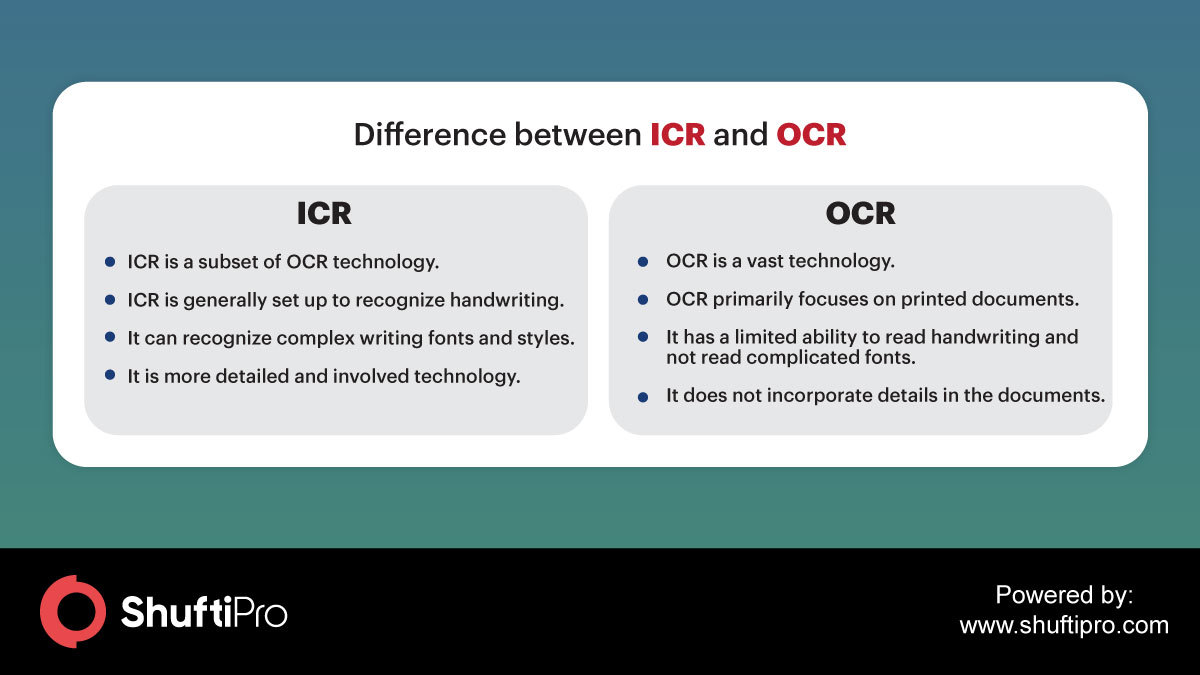 Difference between ICR and OCR

ICR

- ICR is a subset of OCR technology.
- ICR is generally set up to recognize handwriting.
- It can recognize complex writing fonts and styles.
- It is more detailed and involved technology.

OCR

- OCR is a vast technology.
- OCR primarily focuses on printed documents.
- It has a limited ability to read handwriting and not read complicated fonts.
- It does not incorporate details in the documents.

ShuftiPro

Powered by:
www.shuftipro.com